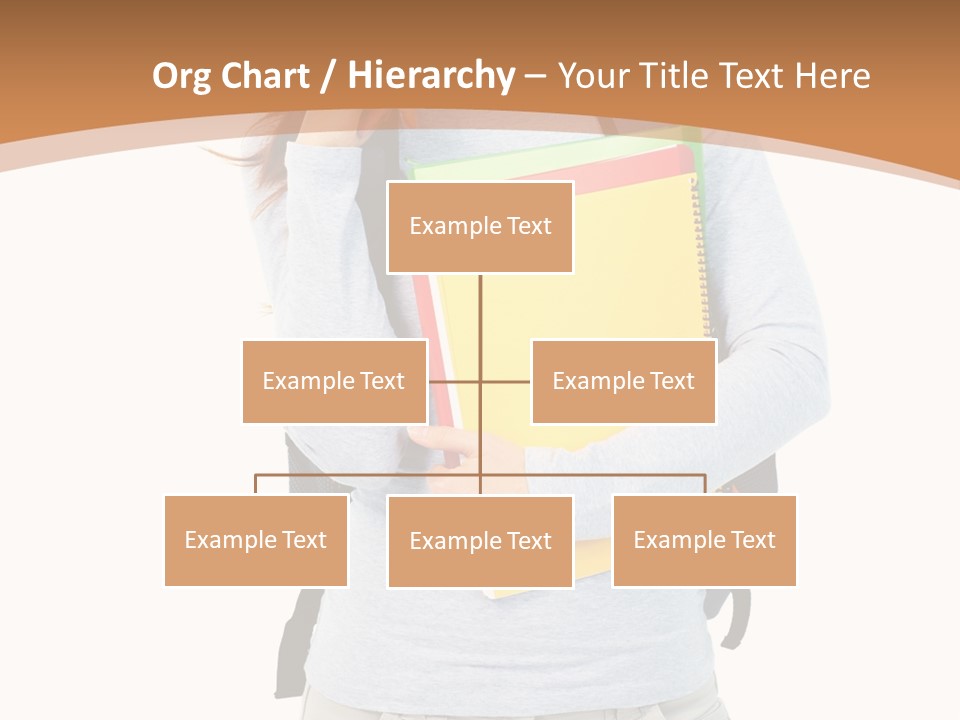 Org Chart / Hierarchy – Your Title Text Here

Example Text

Example Text

Example Text

Example Text

Example Text

Example Text